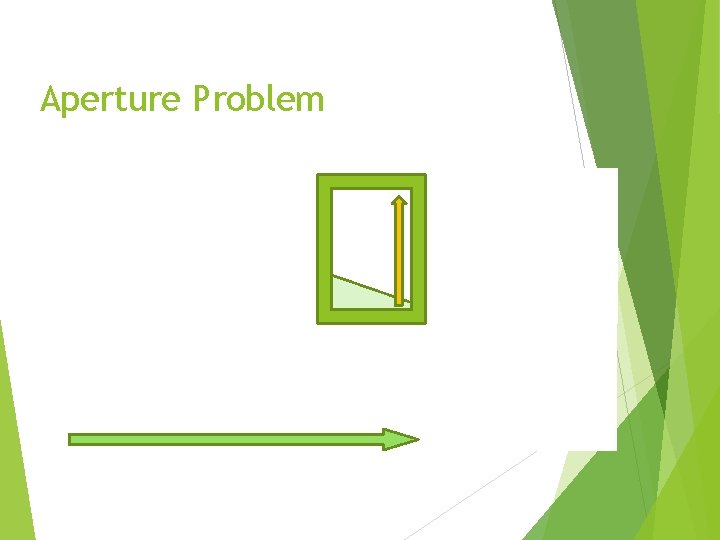 Aperture Problem